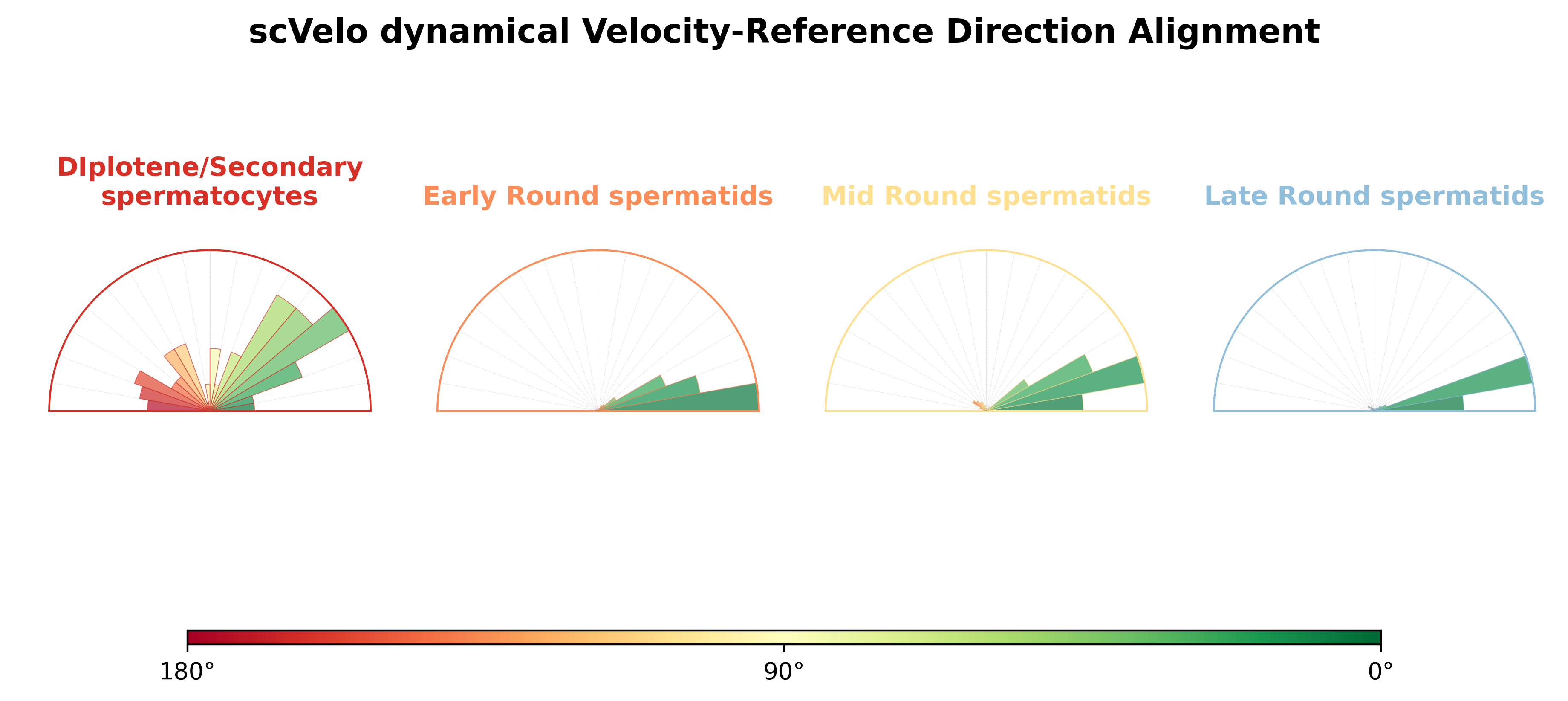 scVelo dynamical Velocity-Reference Direction Alignment

DIplotene/Secondary spermatocytes

Early Round spermatids

Mid Round spermatids

Late Round spermatids

180°

90°

0°